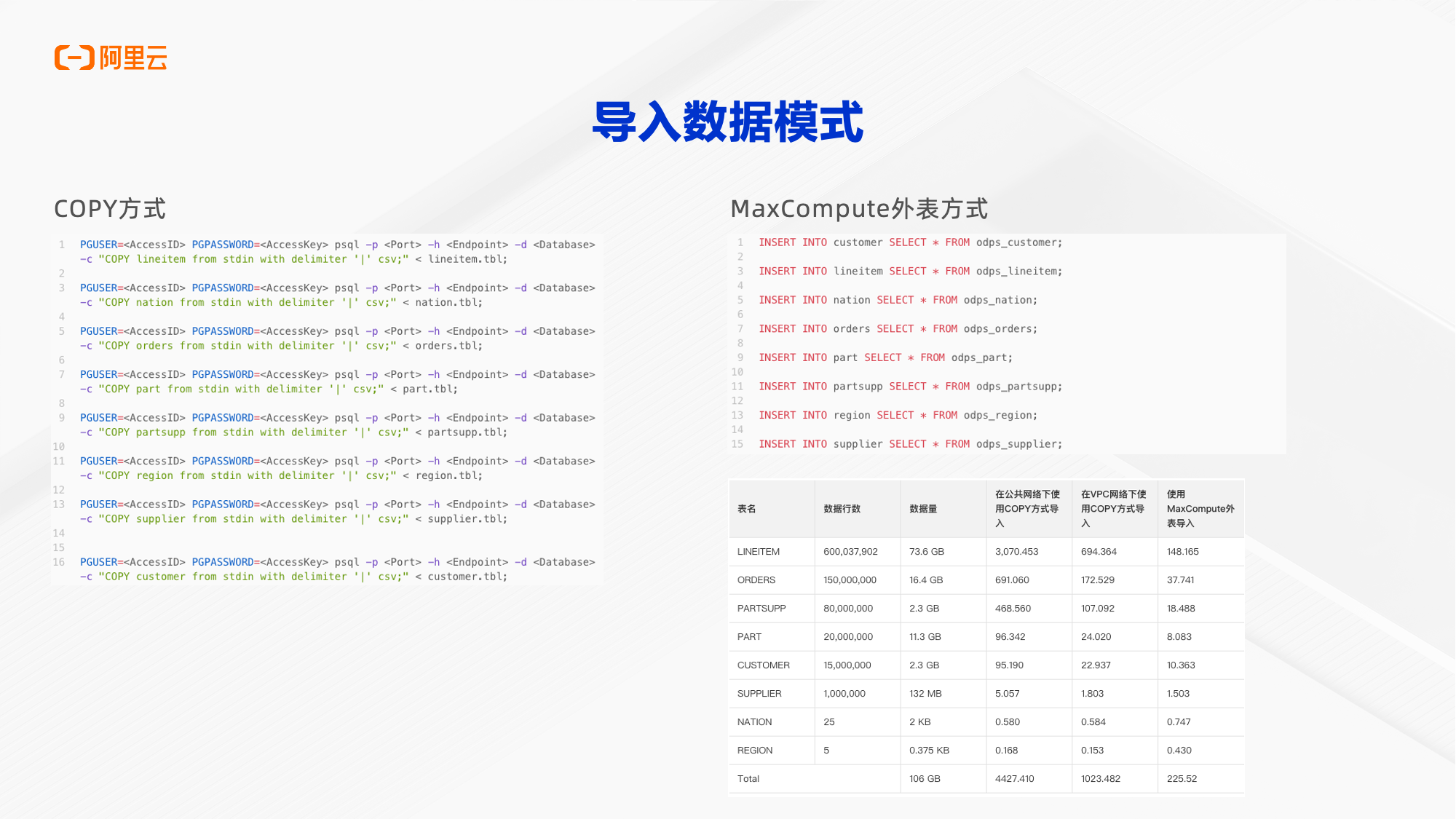 阿里云

导入数据模式

COPY方式

1 PGUSER=<AccessID> PGPASSWORD=<AccessKey> psql -p <Port> -h <Endpoint> -d <Database> -c "COPY lineitem from stdin with delimiter '|' csv;" < lineitem.tbl;
2
3 PGUSER=<AccessID> PGPASSWORD=<AccessKey> psql -p <Port> -h <Endpoint> -d <Database> -c "COPY nation from stdin with delimiter '|' csv;" < nation.tbl;
4
5 PGUSER=<AccessID> PGPASSWORD=<AccessKey> psql -p <Port> -h <Endpoint> -d <Database> -c "COPY orders from stdin with delimiter '|' csv;" < orders.tbl;
6
7 PGUSER=<AccessID> PGPASSWORD=<AccessKey> psql -p <Port> -h <Endpoint> -d <Database> -c "COPY part from stdin with delimiter '|' csv;" < part.tbl;
8
9 PGUSER=<AccessID> PGPASSWORD=<AccessKey> psql -p <Port> -h <Endpoint> -d <Database> -c "COPY partsupp from stdin with delimiter '|' csv;" < partsupp.tbl;
10
11 PGUSER=<AccessID> PGPASSWORD=<AccessKey> psql -p <Port> -h <Endpoint> -d <Database> -c "COPY region from stdin with delimiter '|' csv;" < region.tbl;
12
13 PGUSER=<AccessID> PGPASSWORD=<AccessKey> psql -p <Port> -h <Endpoint> -d <Database> -c "COPY supplier from stdin with delimiter '|' csv;" < supplier.tbl;
14
15
16 PGUSER=<AccessID> PGPASSWORD=<AccessKey> psql -p <Port> -h <Endpoint> -d <Database> -c "COPY customer from stdin with delimiter '|' csv;" < customer.tbl;

MaxCompute外表方式

1 INSERT INTO customer SELECT * FROM odps_customer;
2
3 INSERT INTO lineitem SELECT * FROM odps_lineitem;
4
5 INSERT INTO nation SELECT * FROM odps_nation;
6
7 INSERT INTO orders SELECT * FROM odps_orders;
8
9 INSERT INTO part SELECT * FROM odps_part;
10
11 INSERT INTO partsupp SELECT * FROM odps_partsupp;
12
13 INSERT INTO region SELECT * FROM odps_region;
14
15 INSERT INTO supplier SELECT * FROM odps_supplier;

| 表名 | 数据行数 | 数据量 | 在公共网络下使用COPY方式导入 | 在VPC网络下使用COPY方式导入 | 使用MaxCompute外表导入 |
|---|---|---|---|---|---|
| LINEITEM | 600,037,902 | 73.6 GB | 3,070.453 | 694.364 | 148.165 |
| ORDERS | 150,000,000 | 16.4 GB | 691.060 | 172.529 | 37.741 |
| PARTSUPP | 80,000,000 | 2.3 GB | 468.560 | 107.092 | 18.488 |
| PART | 20,000,000 | 11.3 GB | 96.342 | 24.020 | 8.083 |
| CUSTOMER | 15,000,000 | 2.3 GB | 95.190 | 22.937 | 10.363 |
| SUPPLIER | 1,000,000 | 132 MB | 5.057 | 1.803 | 1.503 |
| NATION | 25 | 2 KB | 0.580 | 0.584 | 0.747 |
| REGION | 5 | 0.375 KB | 0.168 | 0.153 | 0.430 |
| Total | | 106 GB | 4427.410 | 1023.482 | 225.52 |